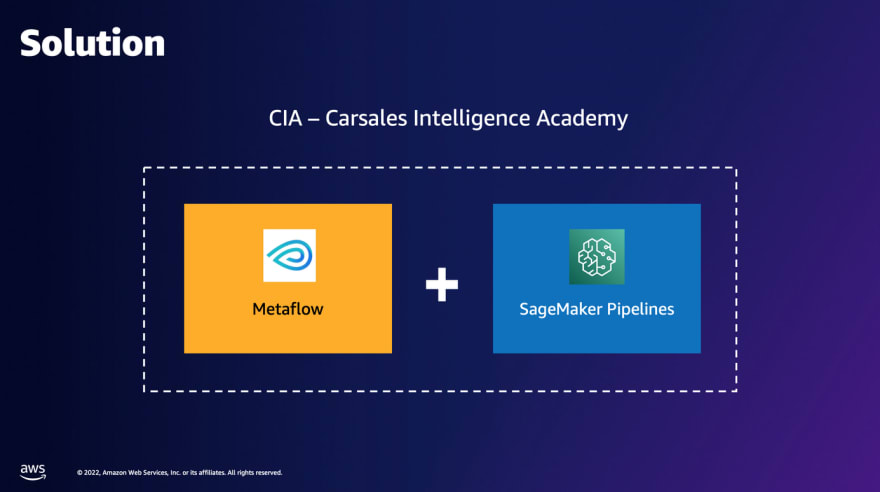 Solution

CIA – Carsales Intelligence Academy

Metaflow

+

SageMaker Pipelines

aws

© 2022, Amazon Web Services, Inc. or its affiliates. All rights reserved.